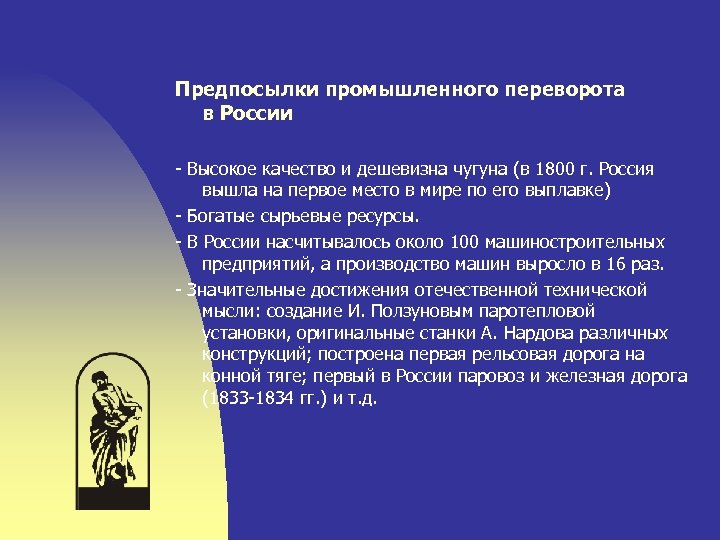 Предпосылки промышленного переворота в России

- Высокое качество и дешевизна чугуна (в 1800 г. Россия вышла на первое место в мире по его выплавке)

- Богатые сырьевые ресурсы.

- В России насчитывалось около 100 машиностроительных предприятий, а производство машин выросло в 16 раз.

- Значительные достижения отечественной технической мысли: создание И. Ползуновым паротепловой установки, оригинальные станки А. Нардова различных конструкций; построена первая рельсовая дорога на конной тяге; первый в России паровоз и железная дорога (1833-1834 гг.) и т.д.